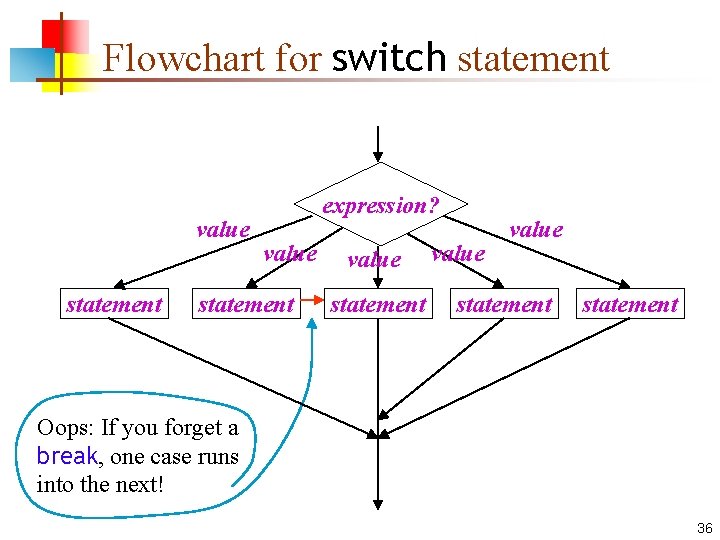 Flowchart for switch statement

expression?

value

value

value

value

value

statement

statement

statement

statement

statement

Oops: If you forget a break, one case runs into the next!

36